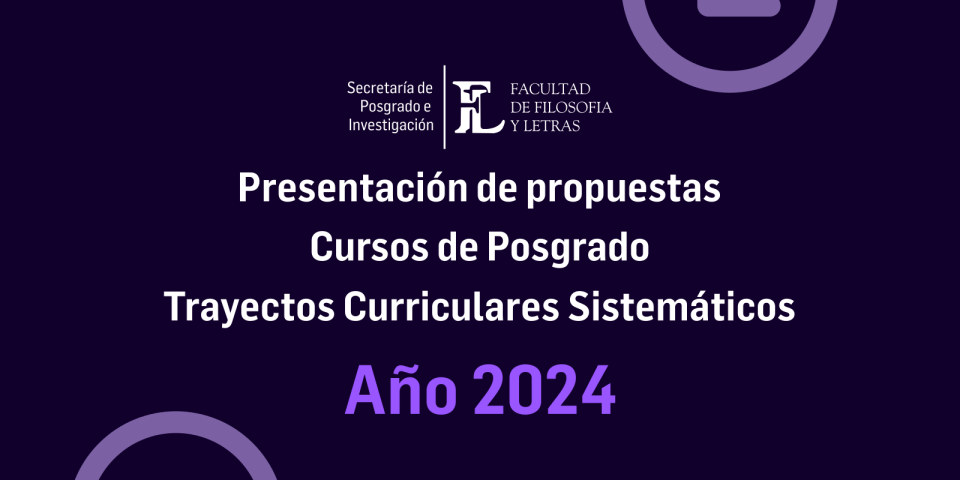 Secretaría de Posgrado e Investigación

FL FACULTAD DE FILOSOFIA Y LETRAS

Presentación de propuestas
Cursos de Posgrado
Trayectos Curriculares Sistemáticos

Año 2024